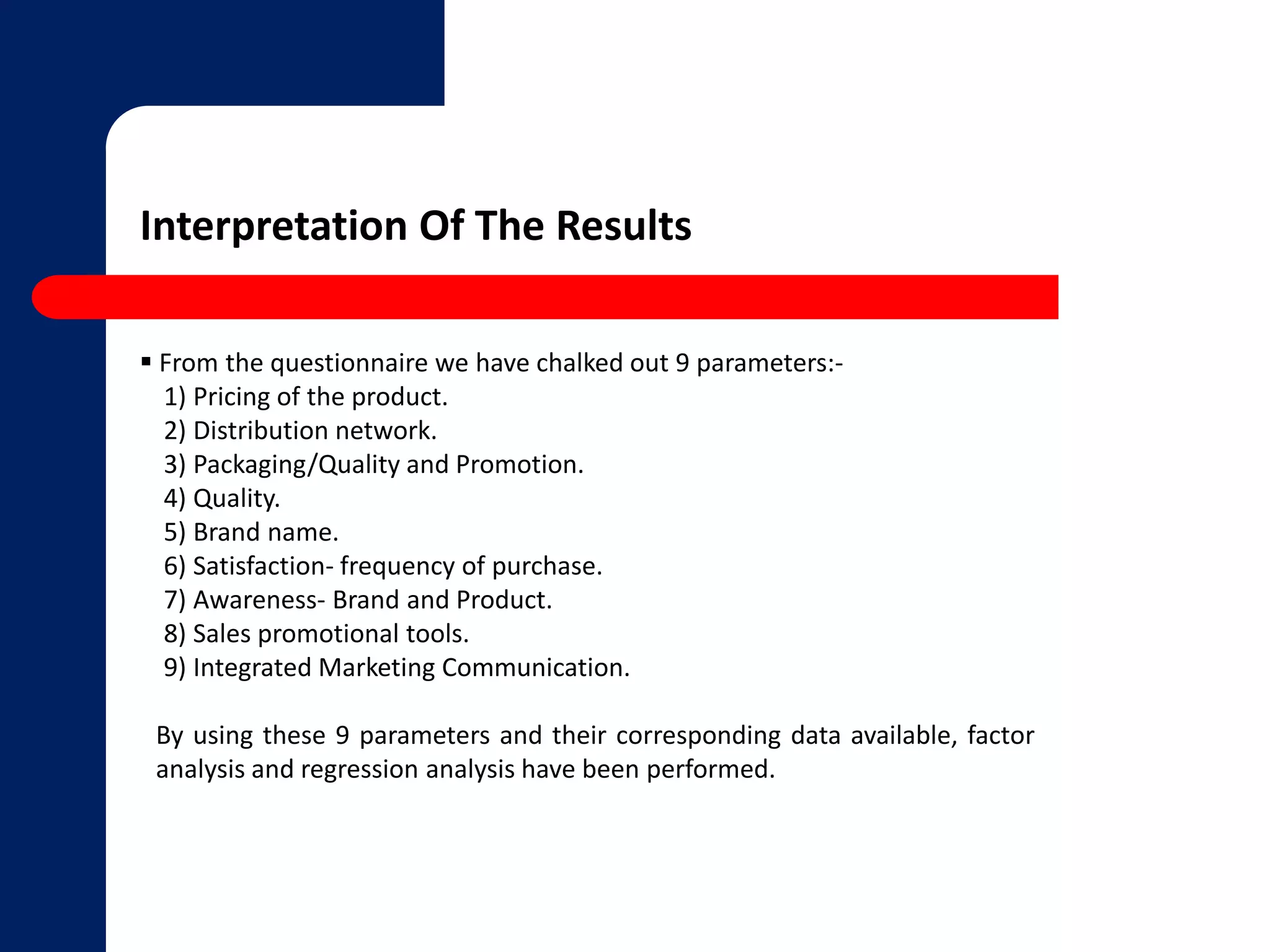 Interpretation Of The Results

▪ From the questionnaire we have chalked out 9 parameters:-
1) Pricing of the product.
2) Distribution network.
3) Packaging/Quality and Promotion.
4) Quality.
5) Brand name.
6) Satisfaction- frequency of purchase.
7) Awareness- Brand and Product.
8) Sales promotional tools.
9) Integrated Marketing Communication.

By using these 9 parameters and their corresponding data available, factor analysis and regression analysis have been performed.